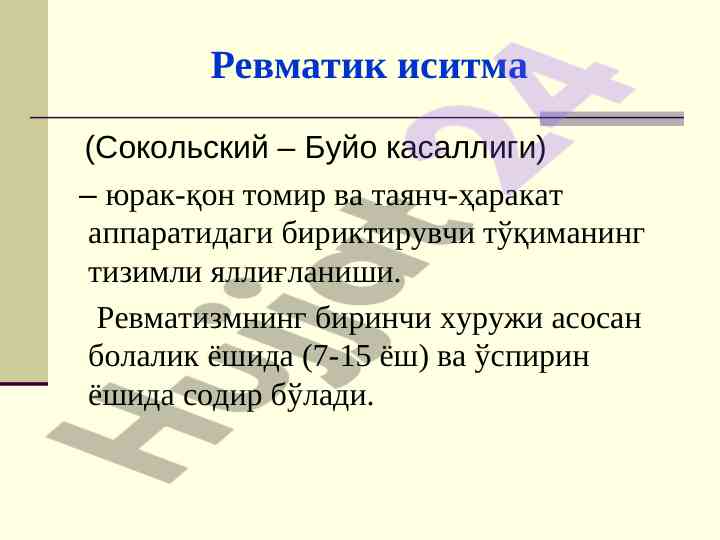 Ревматик иситма

(Сокольский – Буйо касаллиги)

– юрак-қон томир ва таянч-ҳаракат аппаратидаги бириктирувчи тўқиманинг тизимли яллиғланиши.

Ревматизмнинг биринчи хуружи асосан болалик ёшида (7-15 ёш) ва ўспирин ёшида содир бўлади.

Hujjat24